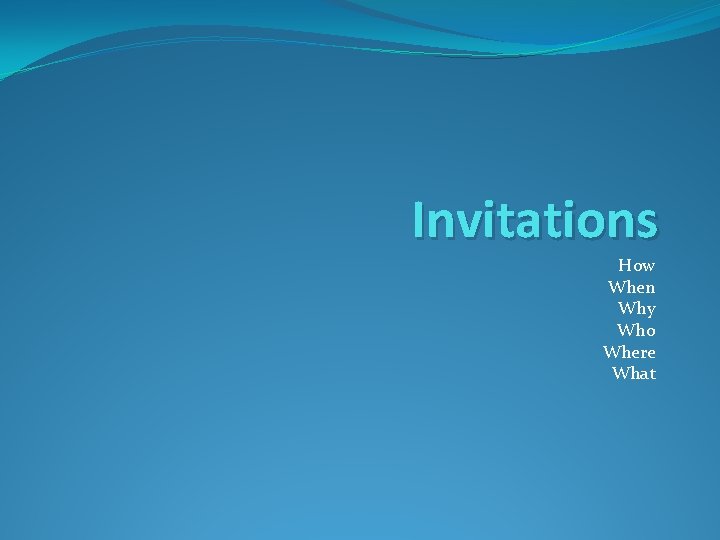 Invitations

How
When
Why
Who
Where
What